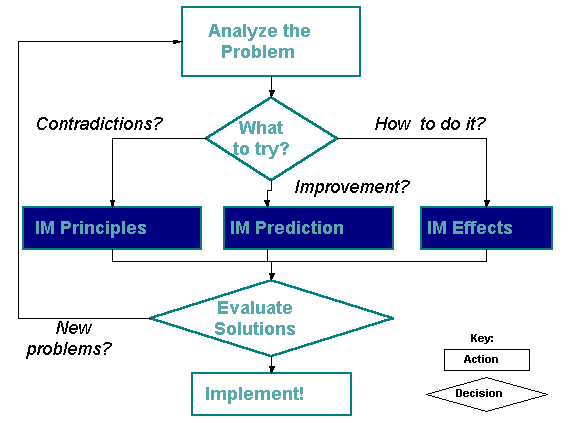 Analyze the Problem

Contradictions?

What to try?

How to do it?

Improvement?

IM Principles

IM Prediction

IM Effects

Evaluate Solutions

New problems?

Implement!

Key:

Action

Decision